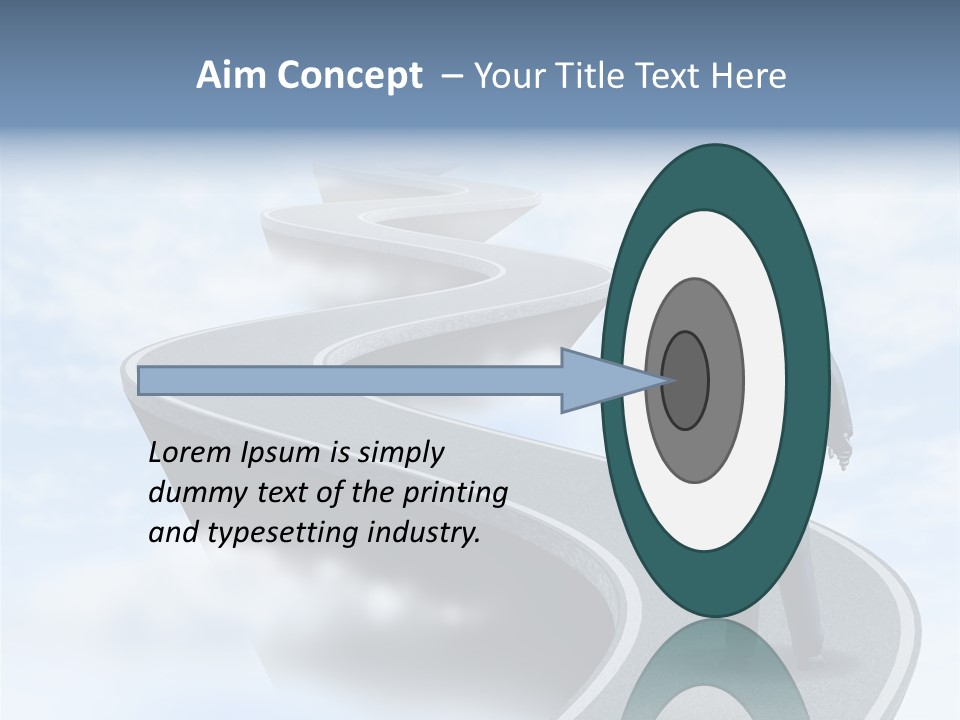 Aim Concept – Your Title Text Here

Lorem Ipsum is simply dummy text of the printing and typesetting industry.